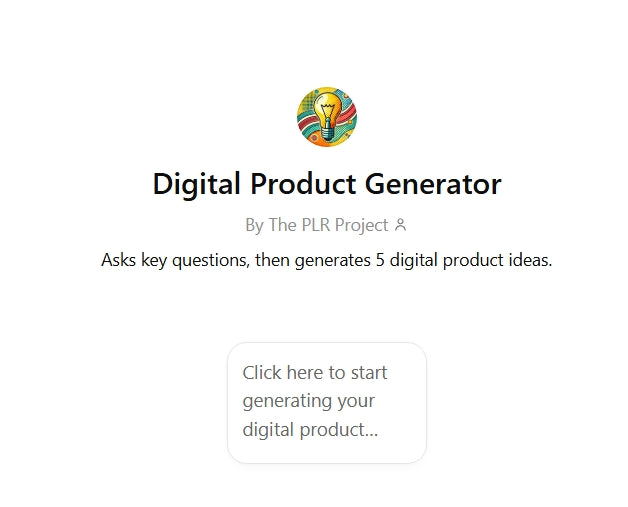 Digital Product Generator

By The PLR Project

Asks key questions, then generates 5 digital product ideas.

Click here to start generating your digital product...